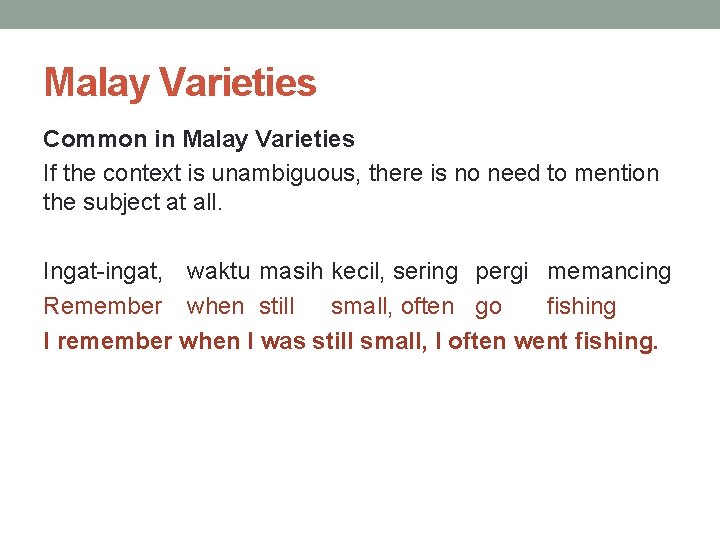 Malay Varieties

Common in Malay Varieties

If the context is unambiguous, there is no need to mention the subject at all.

Ingat-ingat, waktu masih kecil, sering pergi memancing
Remember when still small, often go fishing
I remember when I was still small, I often went fishing.